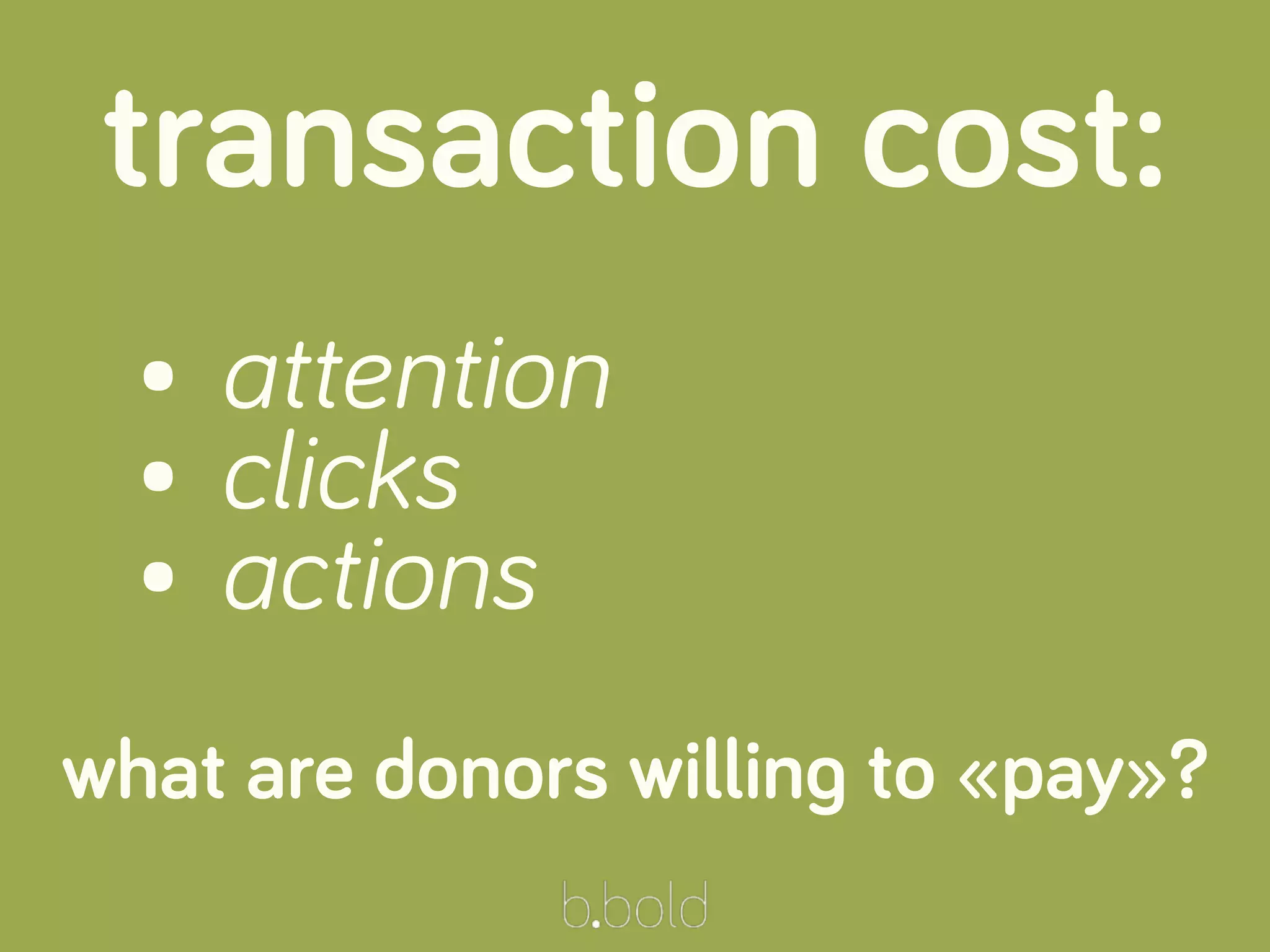 transaction cost:

• attention
• clicks
• actions

what are donors willing to «pay»?

b.bold